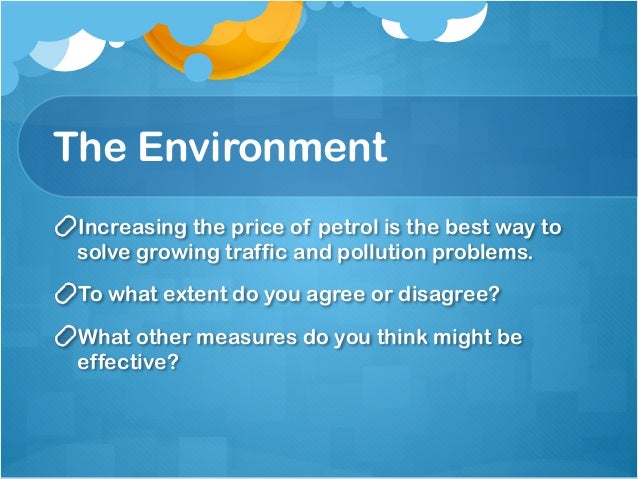 The Environment

Increasing the price of petrol is the best way to solve growing traffic and pollution problems.

To what extent do you agree or disagree?

What other measures do you think might be effective?